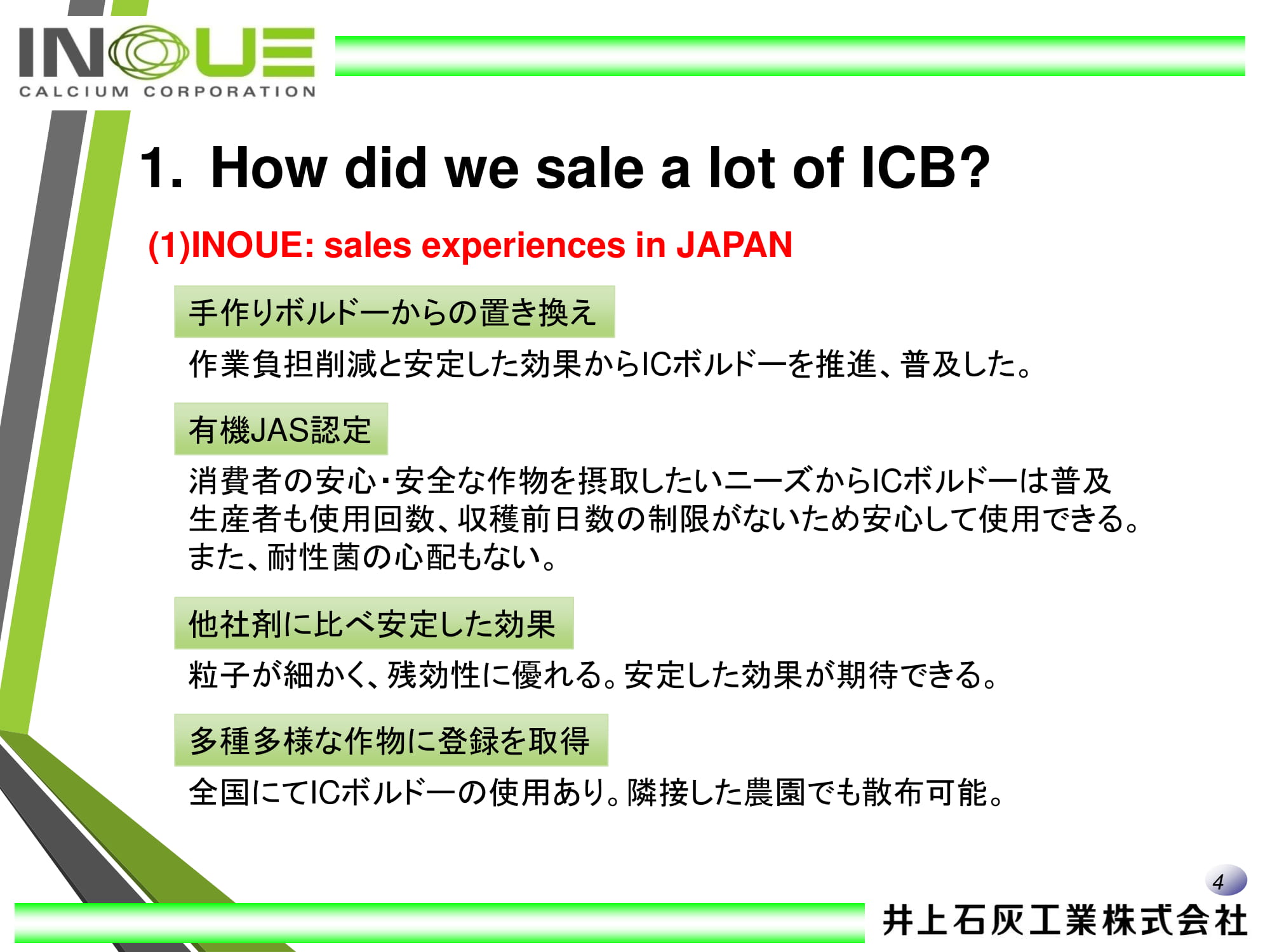 INOUE
CALCIUM CORPORATION

1. How did we sale a lot of ICB?

(1)INOUE: sales experiences in JAPAN

手作りボルドーからの置き換え

作業負担削減と安定した効果からICボルドーを推進、普及した。

有機JAS認定

消費者の安心・安全な作物を摂取したいニーズからICボルドーは普及
生産者も使用回数、収穫前日数の制限がないため安心して使用できる。
また、耐性菌の心配もない。

他社剤に比べ安定した効果

粒子が細かく、残効性に優れる。安定した効果が期待できる。

多種多様な作物に登録を取得

全国にてICボルドーの使用あり。隣接した農園でも散布可能。

4

井上石灰工業株式会社